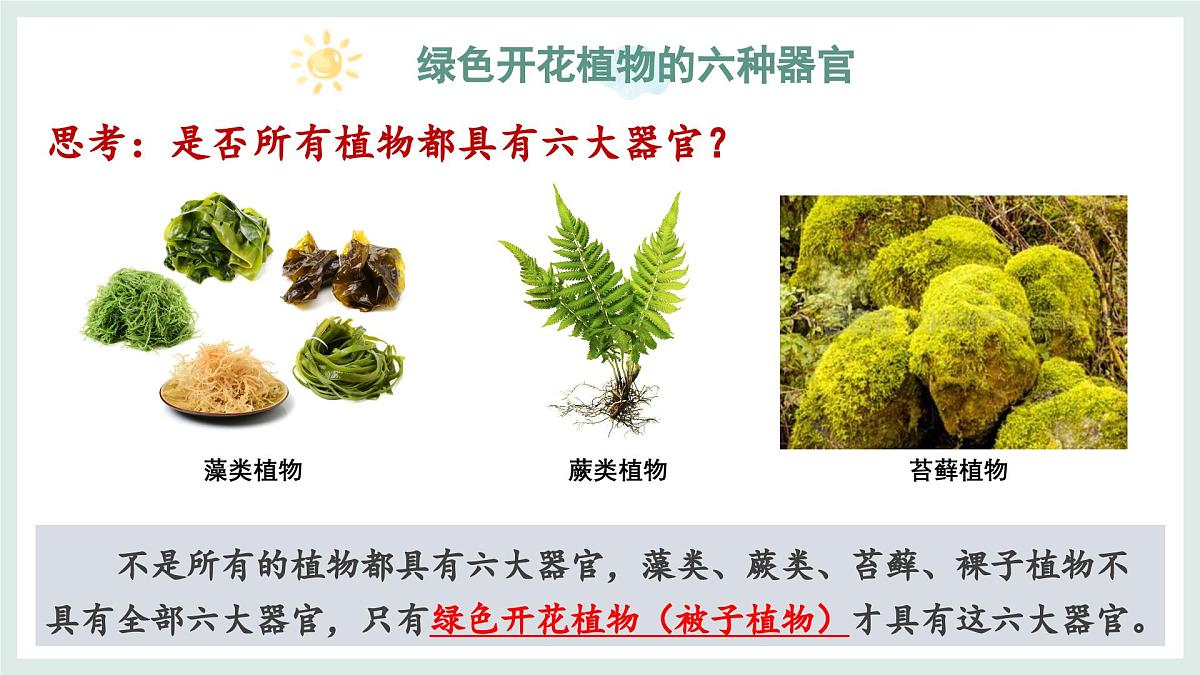 绿色开花植物的六种器官

思考：是否所有植物都具有六大器官？

藻类植物

蕨类植物

苔藓植物

不是所有的植物都具有六大器官，藻类、蕨类、苔藓、裸子植物不具有全部六大器官，只有绿色开花植物（被子植物）才具有这六大器官。